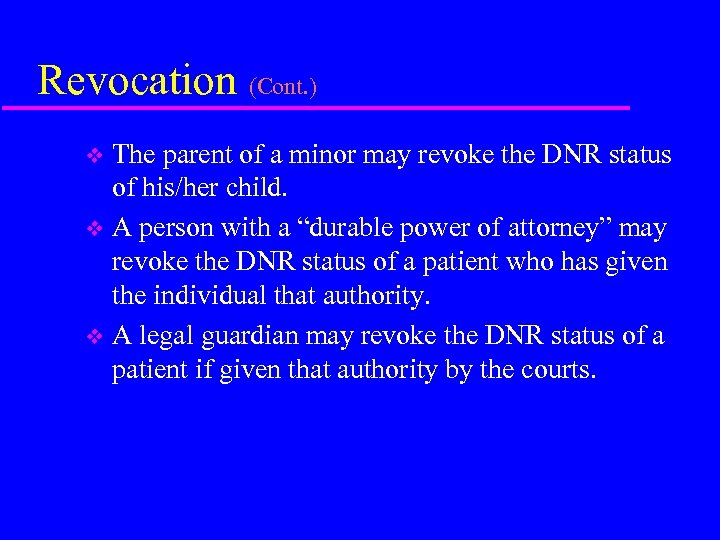 Revocation (Cont.)

❖ The parent of a minor may revoke the DNR status of his/her child.

❖ A person with a “durable power of attorney” may revoke the DNR status of a patient who has given the individual that authority.

❖ A legal guardian may revoke the DNR status of a patient if given that authority by the courts.